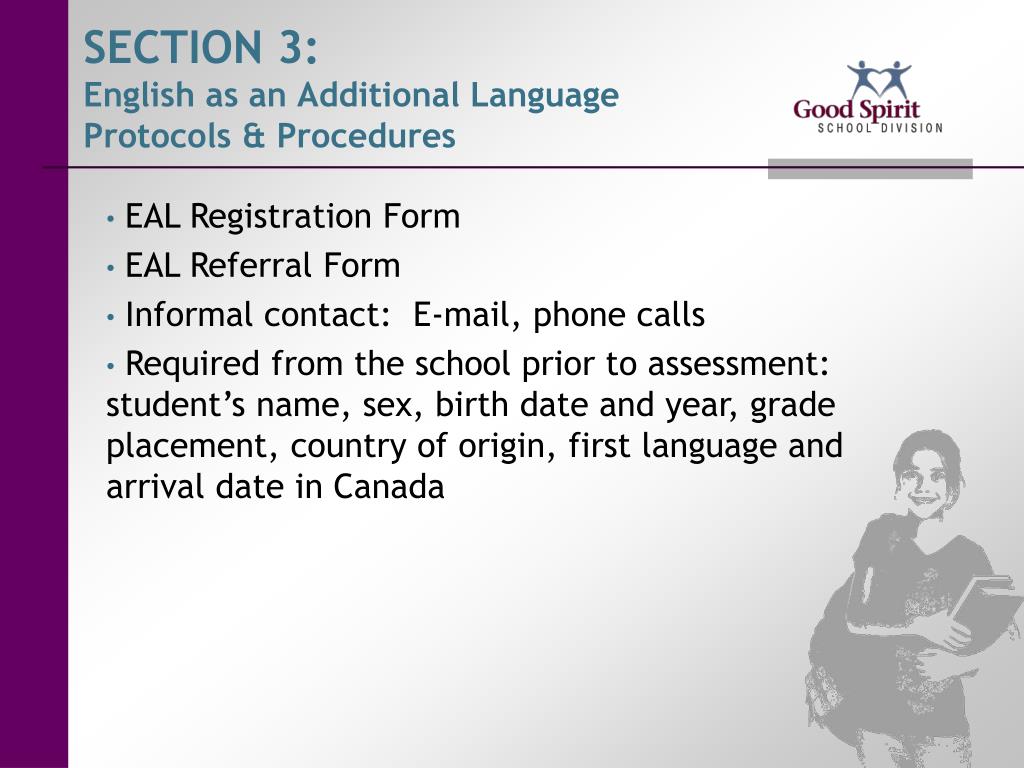 SECTION 3:
English as an Additional Language
Protocols & Procedures

Good Spirit
SCHOOL DIVISION

• EAL Registration Form
• EAL Referral Form
• Informal contact: E-mail, phone calls
• Required from the school prior to assessment: student's name, sex, birth date and year, grade placement, country of origin, first language and arrival date in Canada